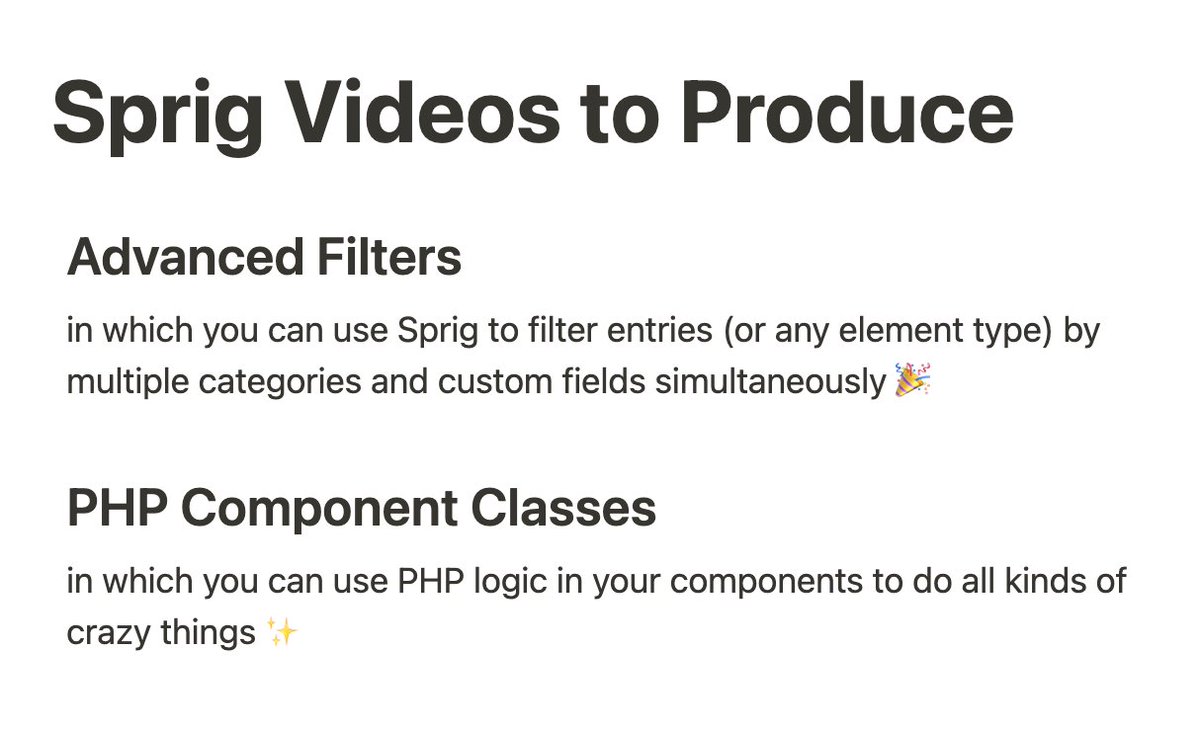 Sprig Videos to Produce

Advanced Filters

in which you can use Sprig to filter entries (or any element type) by multiple categories and custom fields simultaneously 🎉

PHP Component Classes

in which you can use PHP logic in your components to do all kinds of crazy things ✨